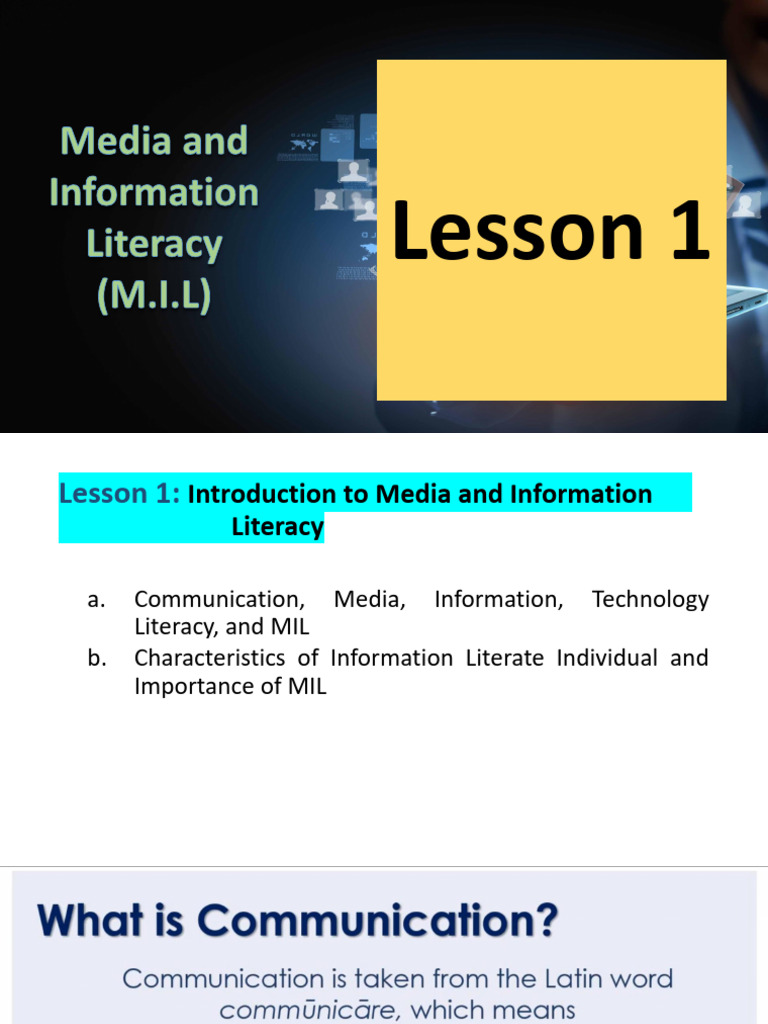 Media and Information Literacy (M.I.L)

Lesson 1

Lesson 1: Introduction to Media and Information Literacy

a. Communication, Media, Information, Technology Literacy, and MIL
b. Characteristics of Information Literate Individual and Importance of MIL

What is Communication?

Communication is taken from the Latin word commūnicāre, which means